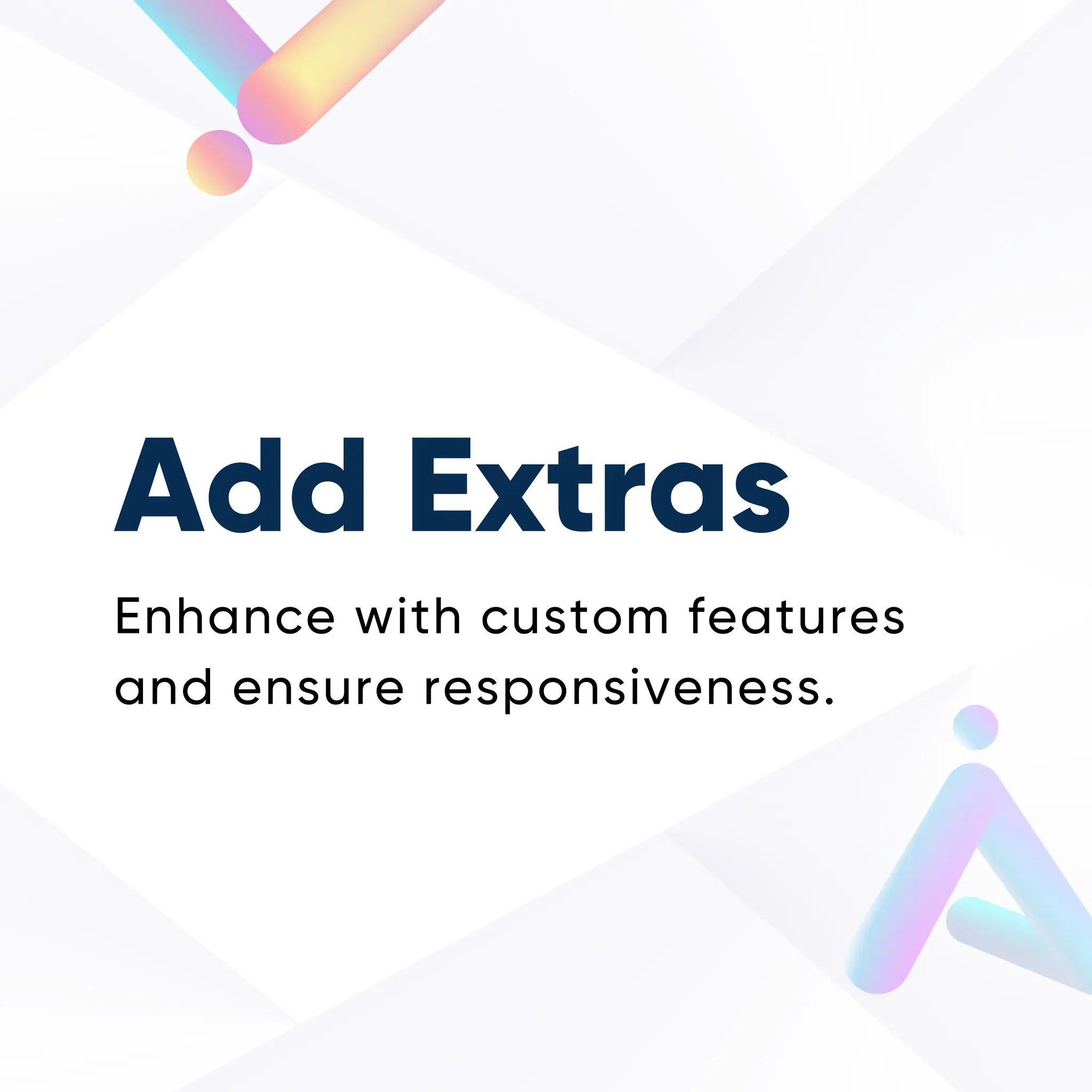 Add Extras

Enhance with custom features and ensure responsiveness.